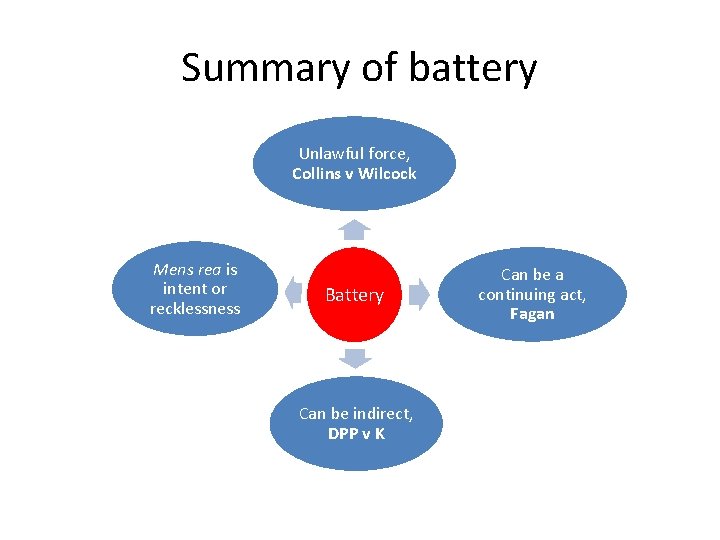 Summary of battery

Unlawful force, Collins v Wilcock

Mens rea is intent or recklessness

Battery

Can be a continuing act, Fagan

Can be indirect, DPP v K